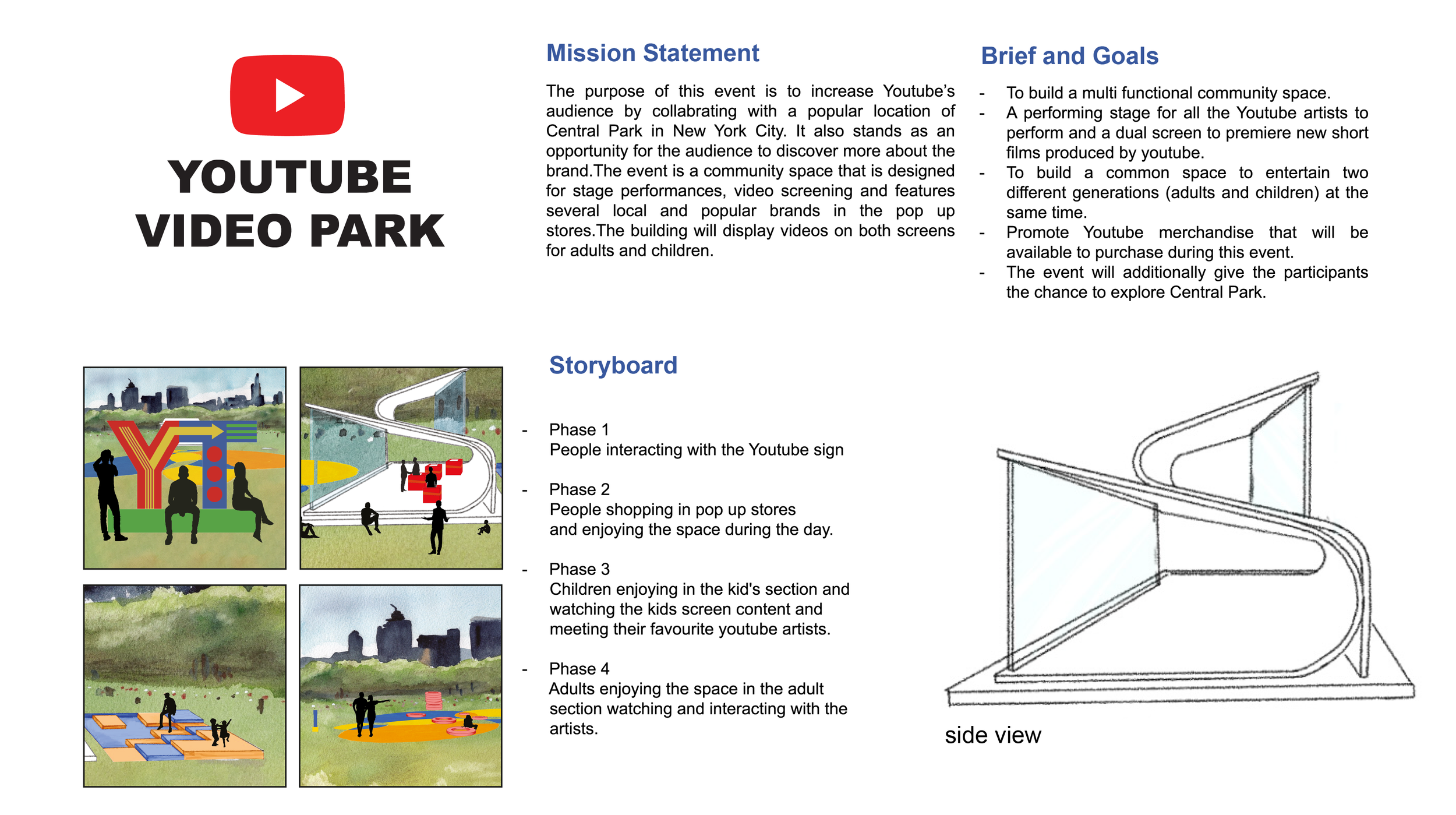 YOUTUBE
VIDEO PARK

Mission Statement

The purpose of this event is to increase Youtube's audience by collabrating with a popular location of Central Park in New York City. It also stands as an opportunity for the audience to discover more about the brand.The event is a community space that is designed for stage performances, video screening and features several local and popular brands in the pop up stores.The building will display videos on both screens for adults and children.

Brief and Goals

- To build a multi functional community space.
- A performing stage for all the Youtube artists to perform and a dual screen to premiere new short films produced by youtube.
- To build a common space to entertain two different generations (adults and children) at the same time.
- Promote Youtube merchandise that will be available to purchase during this event.
- The event will additionally give the participants the chance to explore Central Park.

Storyboard

- Phase 1
People interacting with the Youtube sign

- Phase 2
People shopping in pop up stores and enjoying the space during the day.

- Phase 3
Children enjoying in the kid's section and watching the kids screen content and meeting their favourite youtube artists.

- Phase 4
Adults enjoying the space in the adult section watching and interacting with the artists.

side view